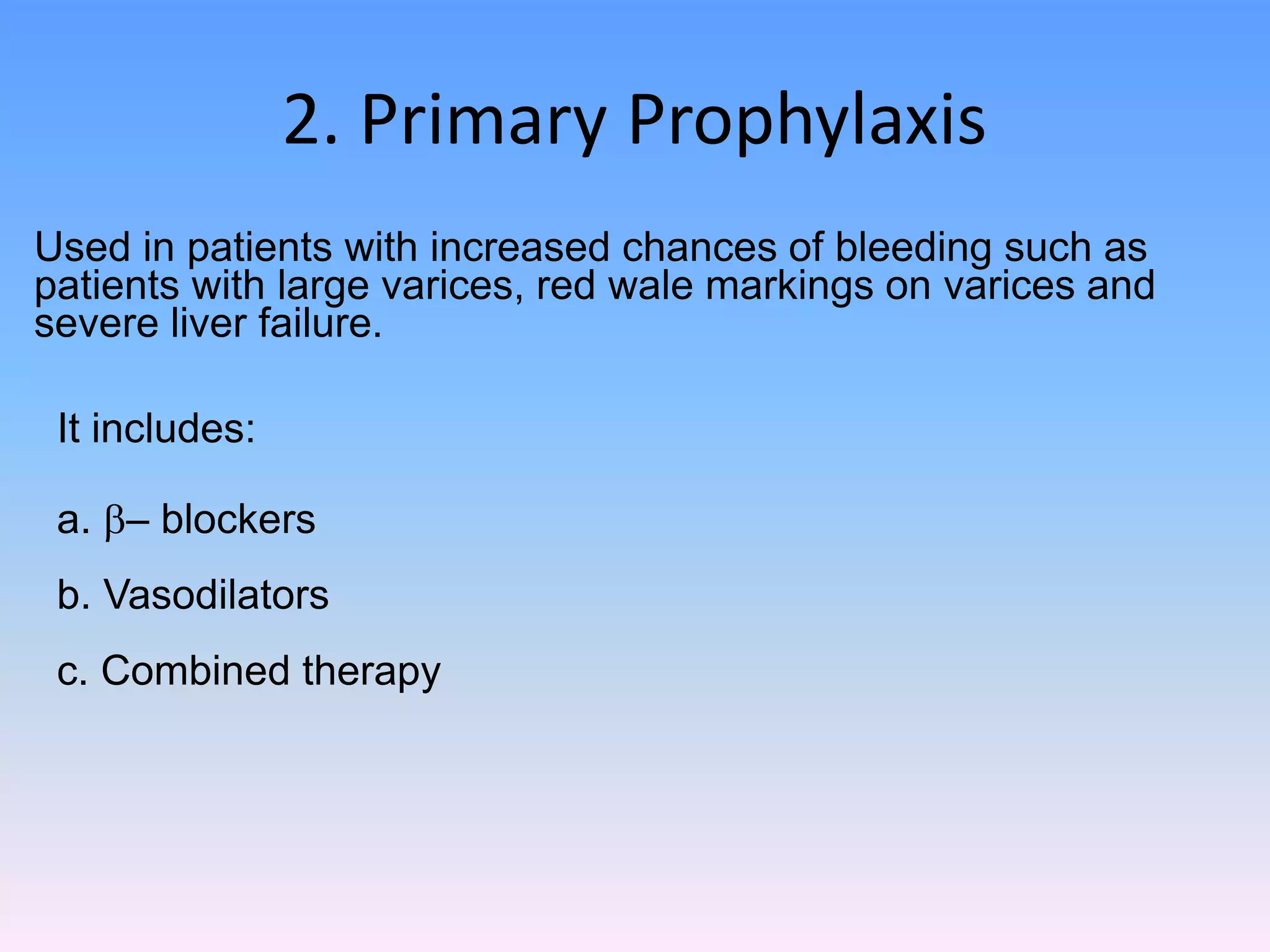 2. Primary Prophylaxis

Used in patients with increased chances of bleeding such as patients with large varices, red wale markings on varices and severe liver failure.

It includes:

a. β– blockers

b. Vasodilators

c. Combined therapy